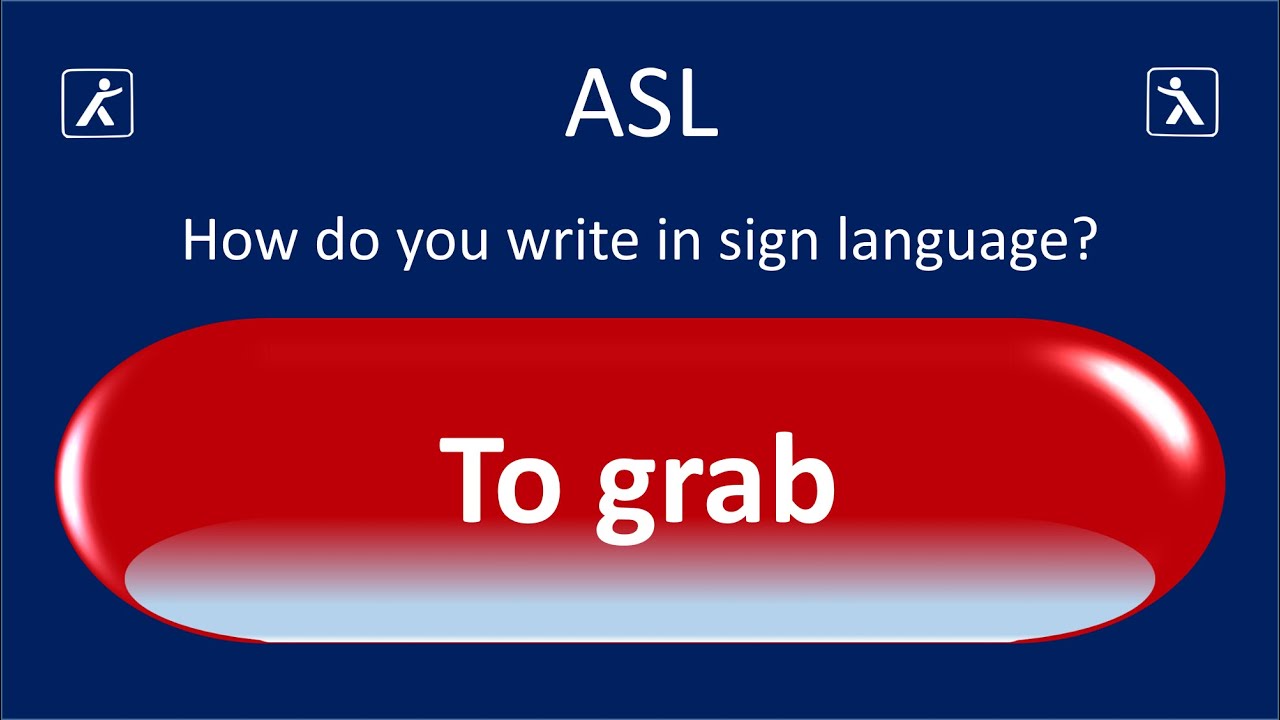 ASL

How do you write in sign language?

To grab